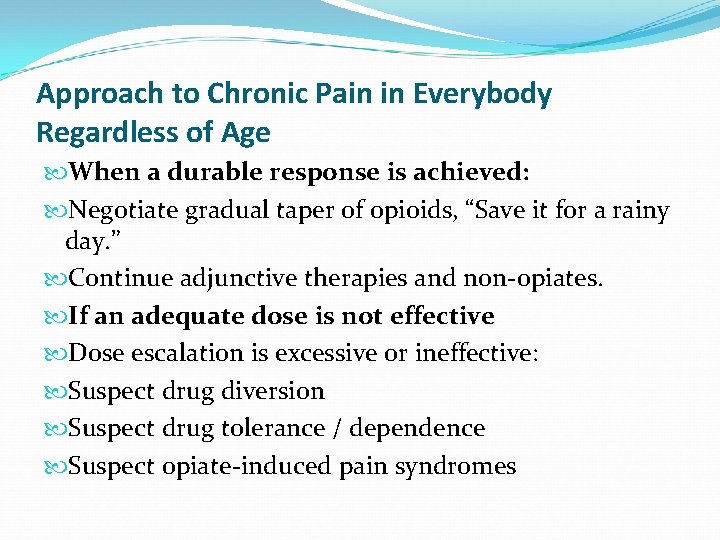 Approach to Chronic Pain in Everybody Regardless of Age

When a durable response is achieved:

Negotiate gradual taper of opioids, “Save it for a rainy day.”

Continue adjunctive therapies and non-opiates.

If an adequate dose is not effective

Dose escalation is excessive or ineffective:

Suspect drug diversion

Suspect drug tolerance / dependence

Suspect opiate-induced pain syndromes